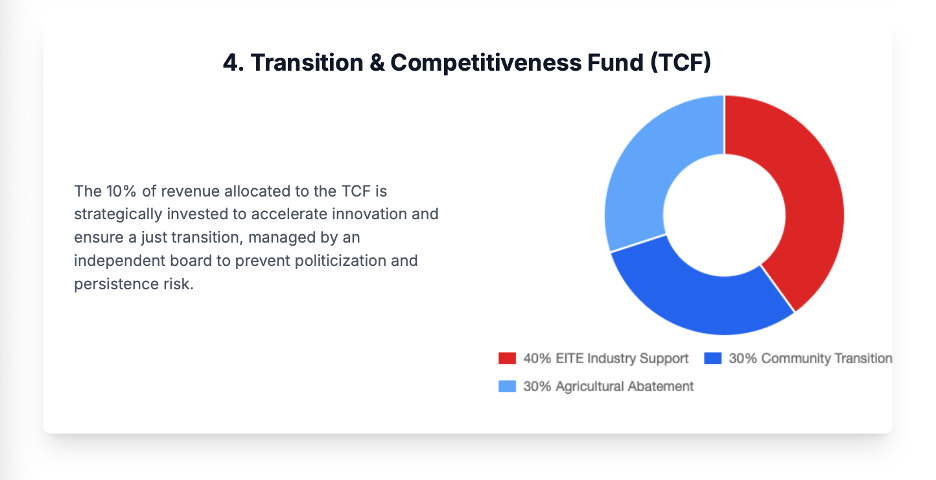 4. Transition & Competitiveness Fund (TCF)

The 10% of revenue allocated to the TCF is strategically invested to accelerate innovation and ensure a just transition, managed by an independent board to prevent politicization and persistence risk.

40% EITE Industry Support
30% Community Transition
30% Agricultural Abatement